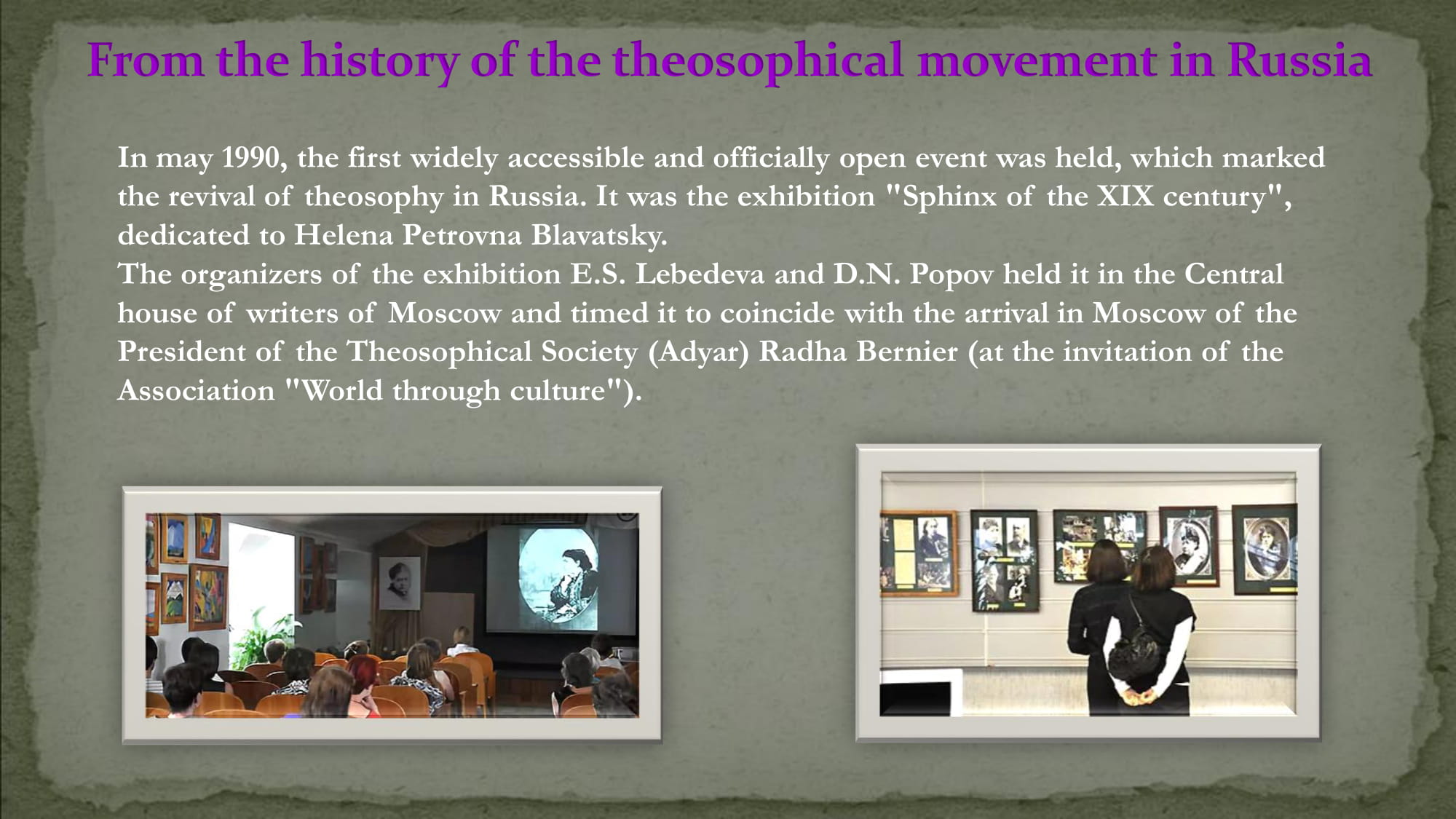 From the history of the theosophical movement in Russia

In may 1990, the first widely accessible and officially open event was held, which marked the revival of theosophy in Russia. It was the exhibition "Sphinx of the XIX century", dedicated to Helena Petrovna Blavatsky.
The organizers of the exhibition E.S. Lebedeva and D.N. Popov held it in the Central house of writers of Moscow and timed it to coincide with the arrival in Moscow of the President of the Theosophical Society (Adyar) Radha Bernier (at the invitation of the Association "World through culture").